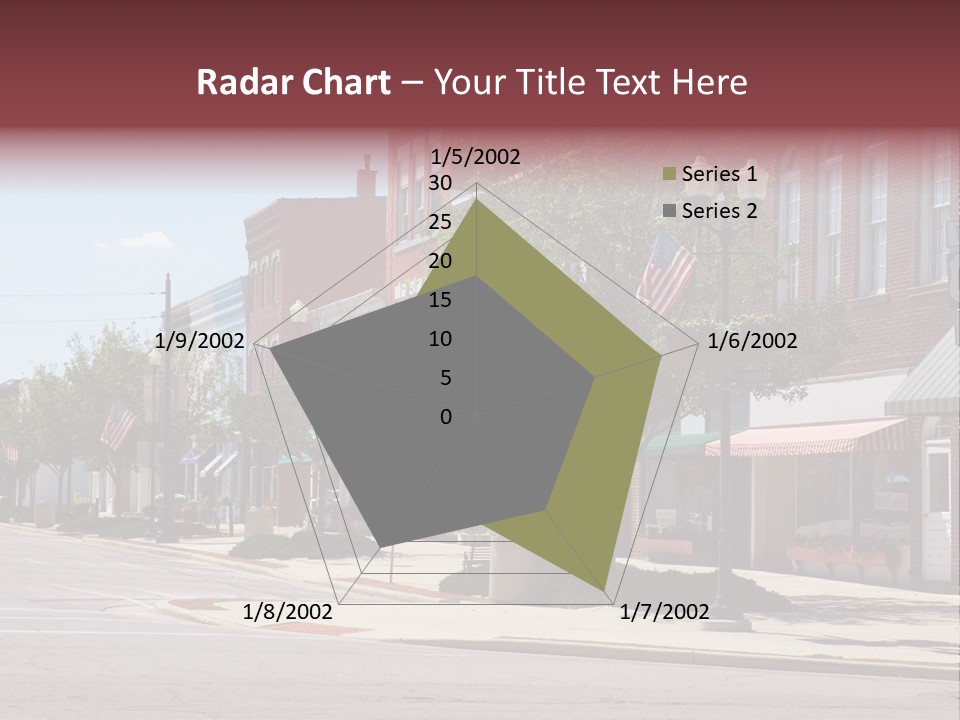 Radar Chart – Your Title Text Here

1/5/2002
30
25
20
15
10
5
0
1/6/2002
1/7/2002
1/8/2002
1/9/2002

Series 1
Series 2